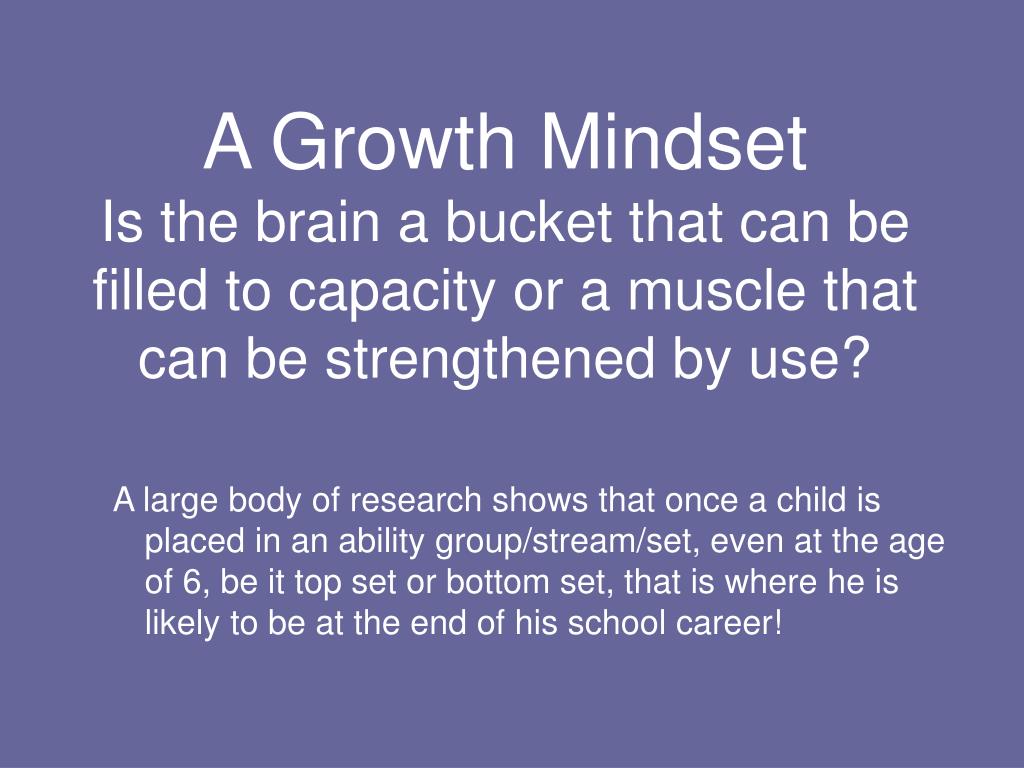 A Growth Mindset
Is the brain a bucket that can be filled to capacity or a muscle that can be strengthened by use?

A large body of research shows that once a child is placed in an ability group/stream/set, even at the age of 6, be it top set or bottom set, that is where he is likely to be at the end of his school career!